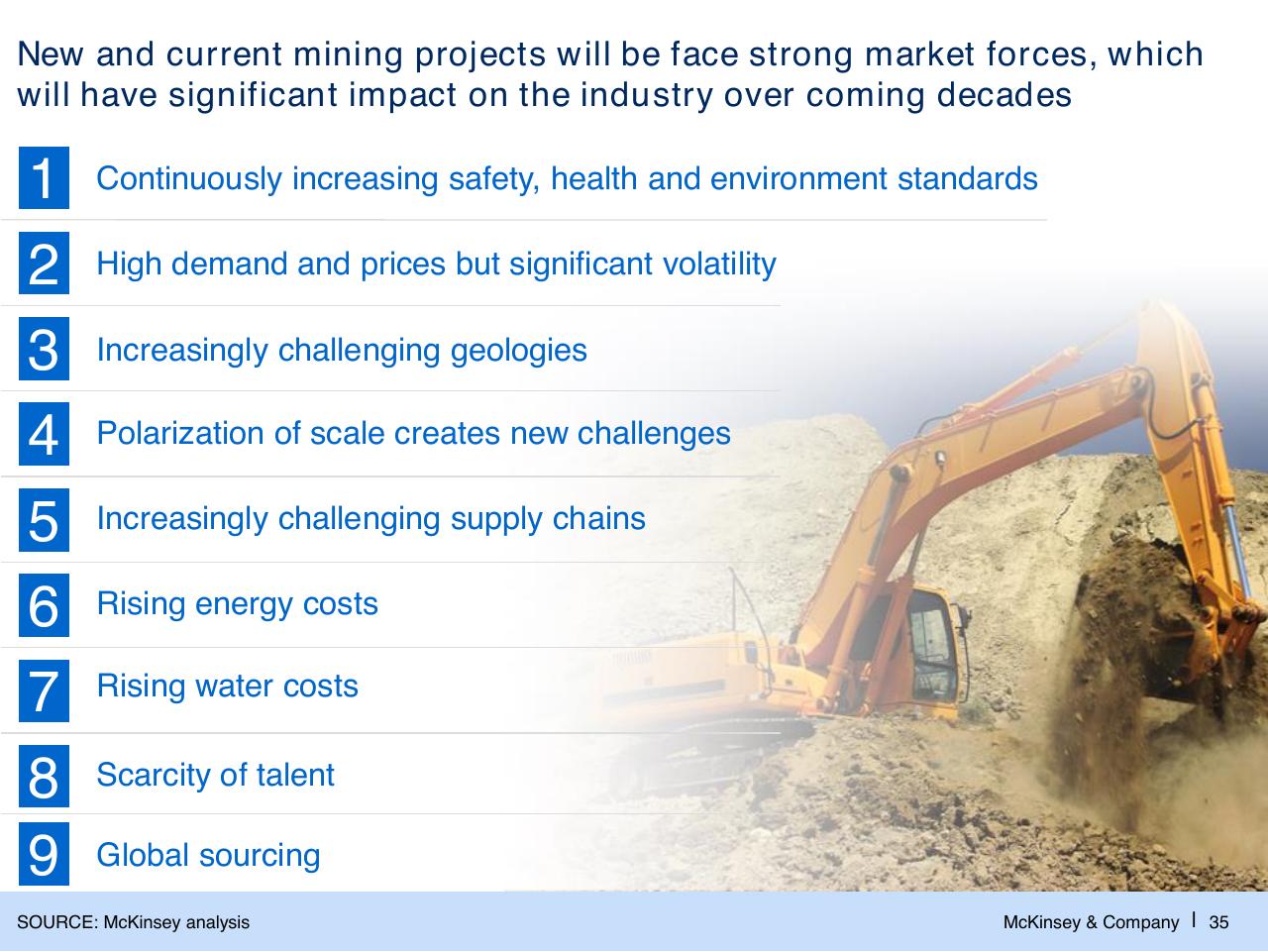 New and current mining projects will be face strong market forces, which will have significant impact on the industry over coming decades

1 Continuously increasing safety, health and environment standards

2 High demand and prices but significant volatility

3 Increasingly challenging geologies

4 Polarization of scale creates new challenges

5 Increasingly challenging supply chains

6 Rising energy costs

7 Rising water costs

8 Scarcity of talent

9 Global sourcing

SOURCE: McKinsey analysis

McKinsey & Company | 35